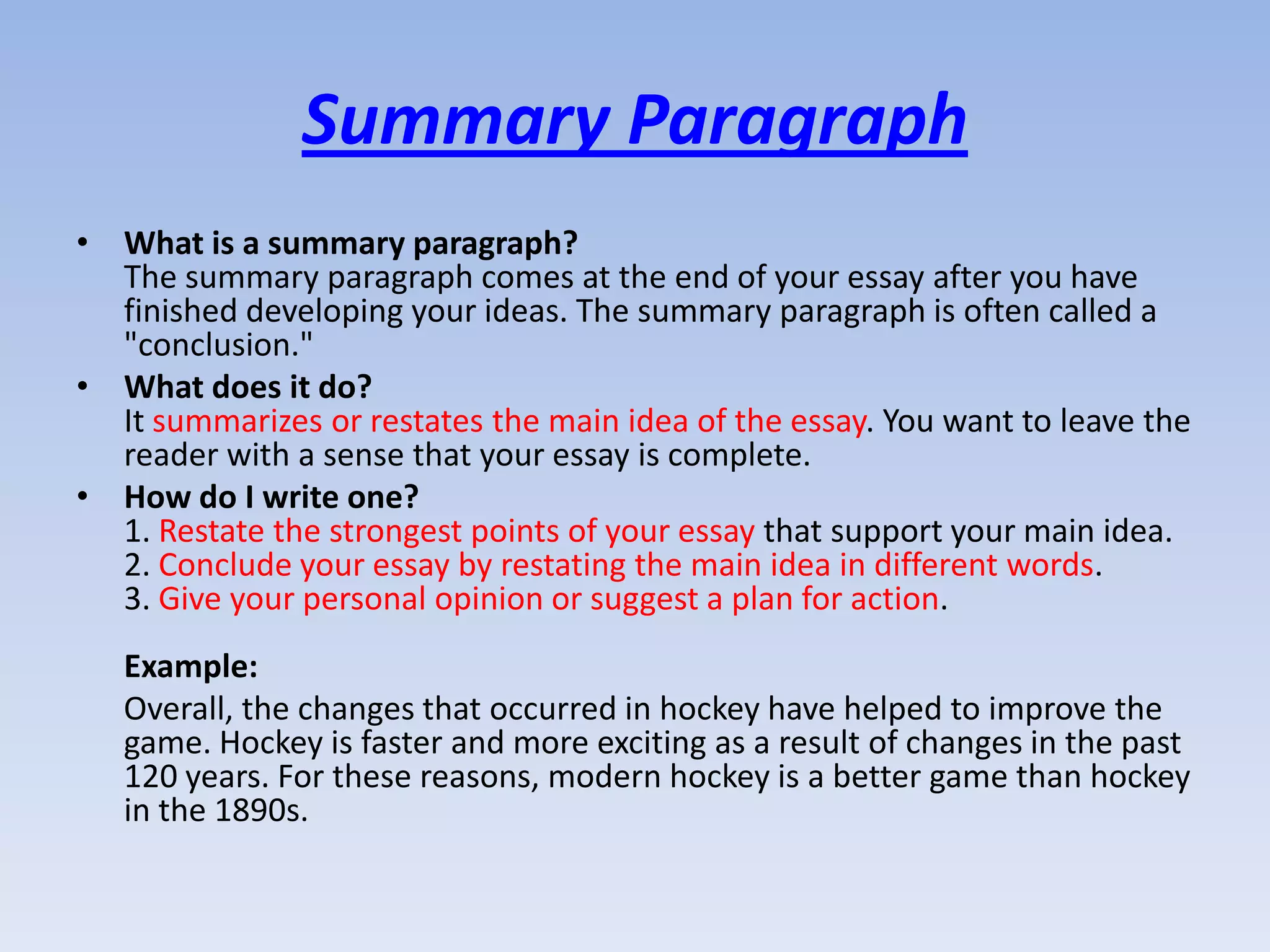 Summary Paragraph

• What is a summary paragraph?
The summary paragraph comes at the end of your essay after you have finished developing your ideas. The summary paragraph is often called a "conclusion."

• What does it do?
It summarizes or restates the main idea of the essay. You want to leave the reader with a sense that your essay is complete.

• How do I write one?
1. Restate the strongest points of your essay that support your main idea.
2. Conclude your essay by restating the main idea in different words.
3. Give your personal opinion or suggest a plan for action.

Example:
Overall, the changes that occurred in hockey have helped to improve the game. Hockey is faster and more exciting as a result of changes in the past 120 years. For these reasons, modern hockey is a better game than hockey in the 1890s.